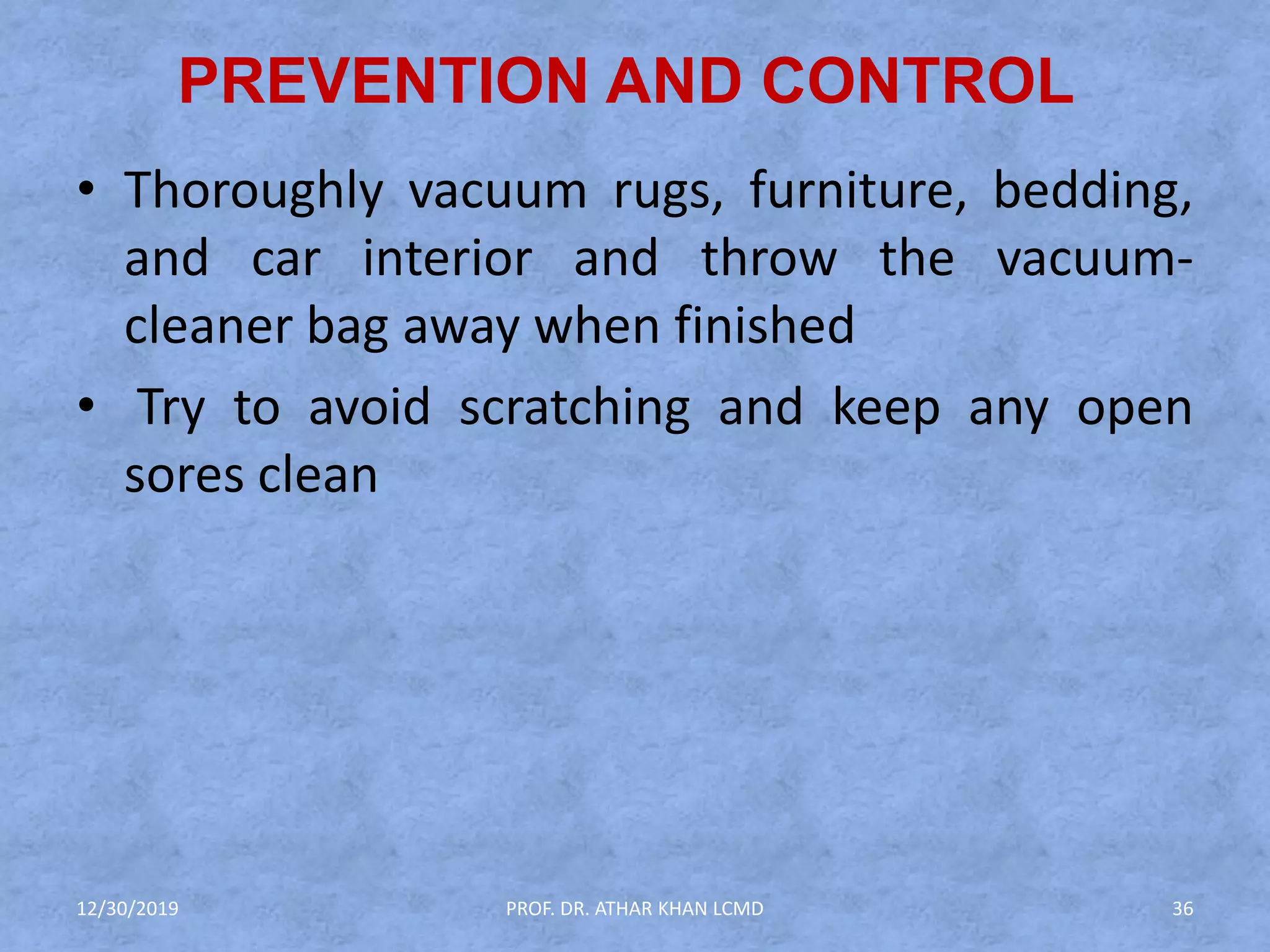 PREVENTION AND CONTROL

• Thoroughly vacuum rugs, furniture, bedding, and car interior and throw the vacuum-cleaner bag away when finished

• Try to avoid scratching and keep any open sores clean

12/30/2019

PROF. DR. ATHAR KHAN LCMD

36